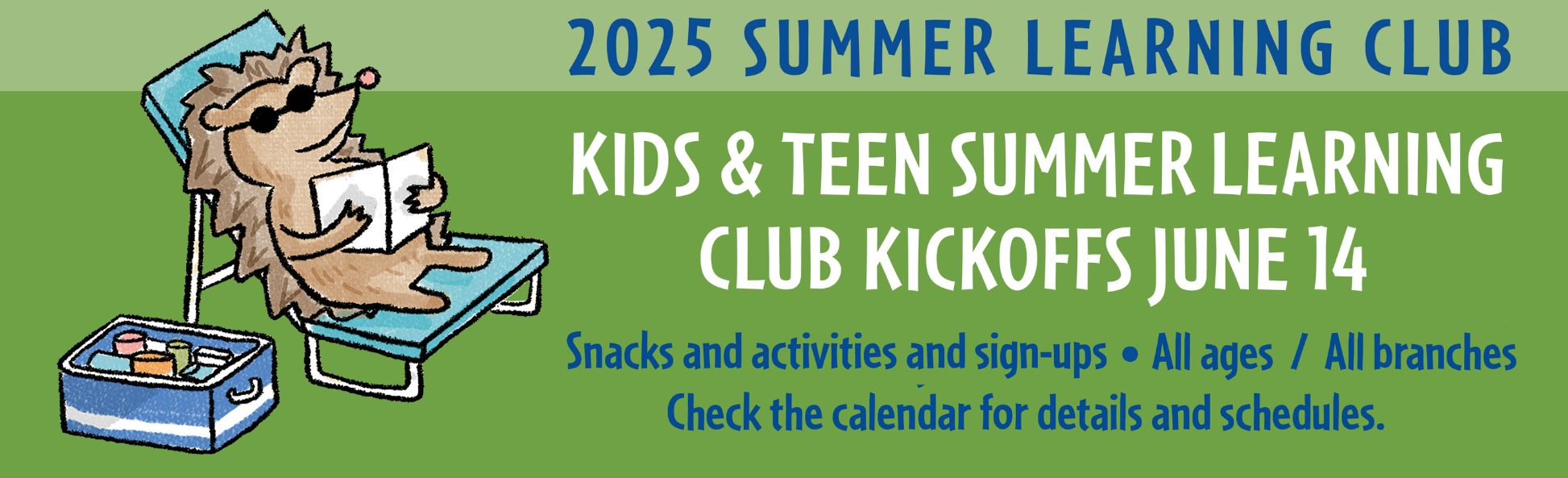 2025 SUMMER LEARNING CLUB

KIDS & TEEN SUMMER LEARNING CLUB KICKOFFS JUNE 14

Snacks and activities and sign-ups • All ages / All branches
Check the calendar for details and schedules.